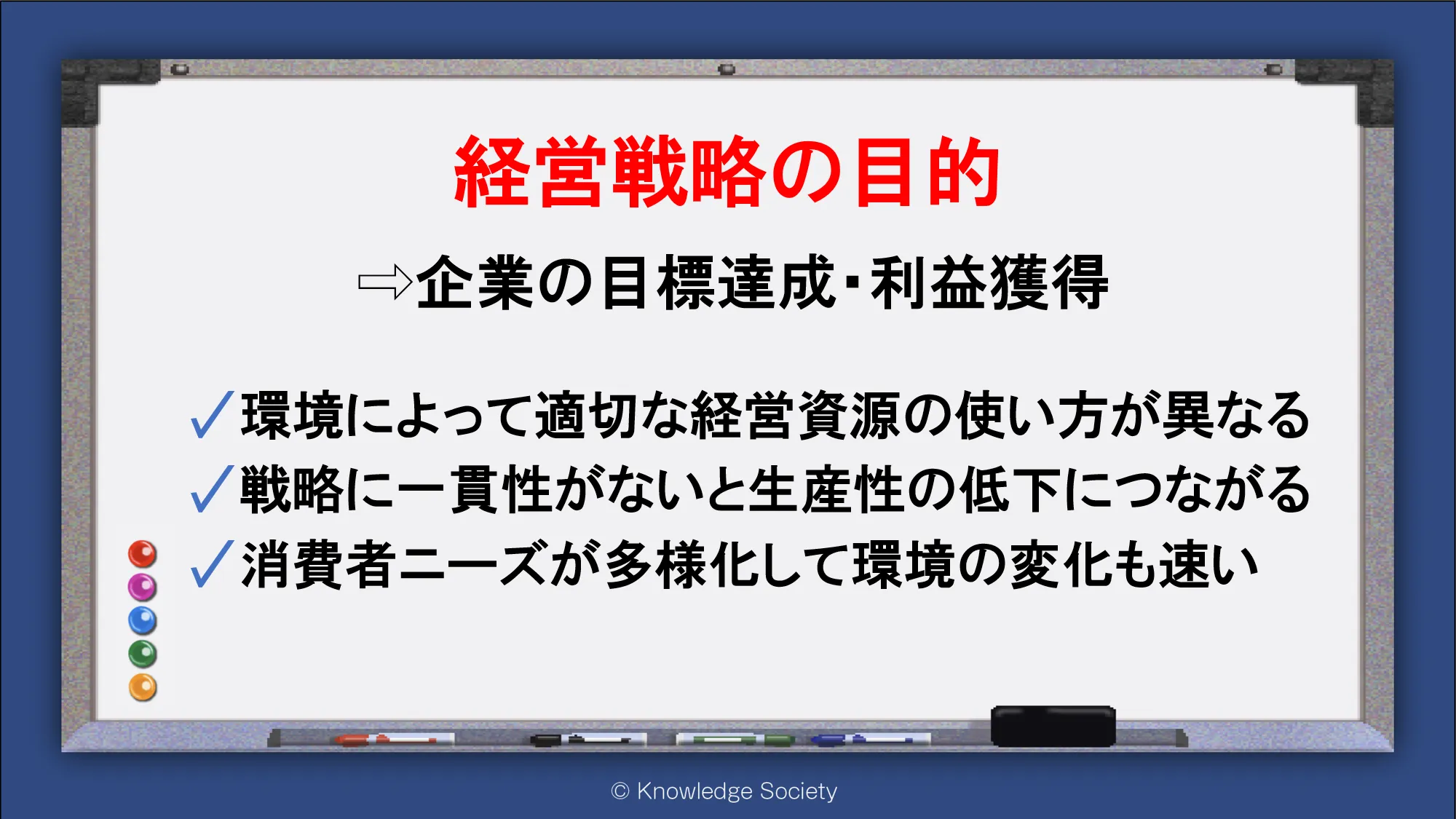 経営戦略の目的

⇨企業の目標達成・利益獲得

✓環境によって適切な経営資源の使い方が異なる
✓戦略に一貫性がないと生産性の低下につながる
✓消費者ニーズが多様化して環境の変化も速い

© Knowledge Society